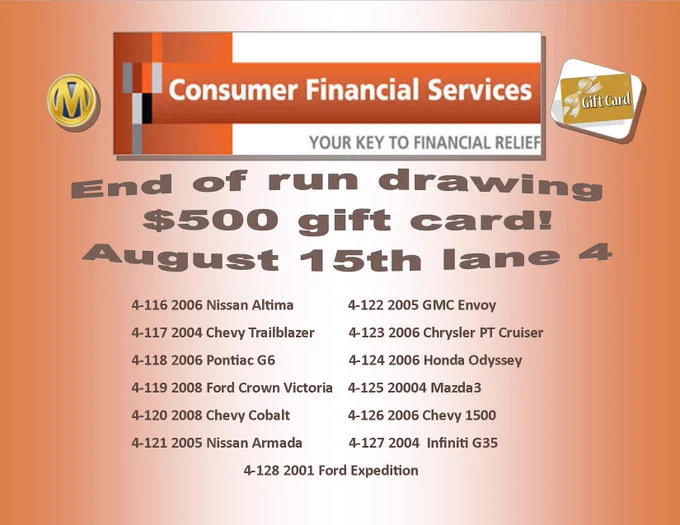 M

Consumer Financial Services

YOUR KEY TO FINANCIAL RELIEF

Gift Card

End of run drawing
$500 gift card!
August 15th lane 4

4-116 2006 Nissan Altima
4-117 2004 Chevy Trailblazer
4-118 2006 Pontiac G6
4-119 2008 Ford Crown Victoria
4-120 2008 Chevy Cobalt
4-121 2005 Nissan Armada

4-122 2005 GMC Envoy
4-123 2006 Chrysler PT Cruiser
4-124 2006 Honda Odyssey
4-125 20004 Mazda3
4-126 2006 Chevy 1500
4-127 2004 Infiniti G35

4-128 2001 Ford Expedition